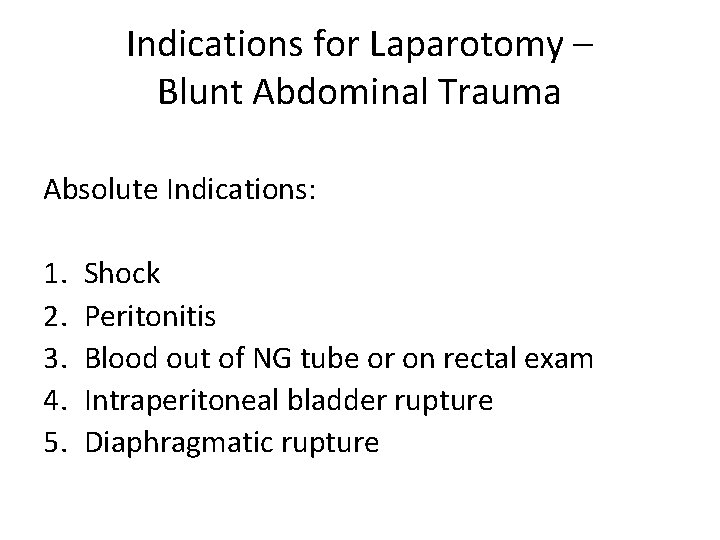 Indications for Laparotomy – Blunt Abdominal Trauma

Absolute Indications:

1. Shock
2. Peritonitis
3. Blood out of NG tube or on rectal exam
4. Intraperitoneal bladder rupture
5. Diaphragmatic rupture